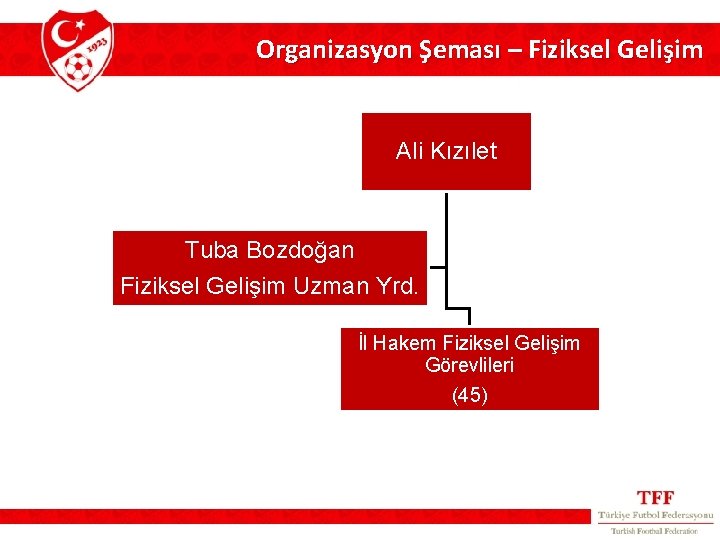 1923

Organizasyon Şeması – Fiziksel Gelişim

Ali Kızılet

Tuba Bozdoğan
Fiziksel Gelişim Uzman Yrd.

İl Hakem Fiziksel Gelişim Görevlileri
(45)

TFF
Türkiye Futbol Federasyonu
Turkish Football Federation